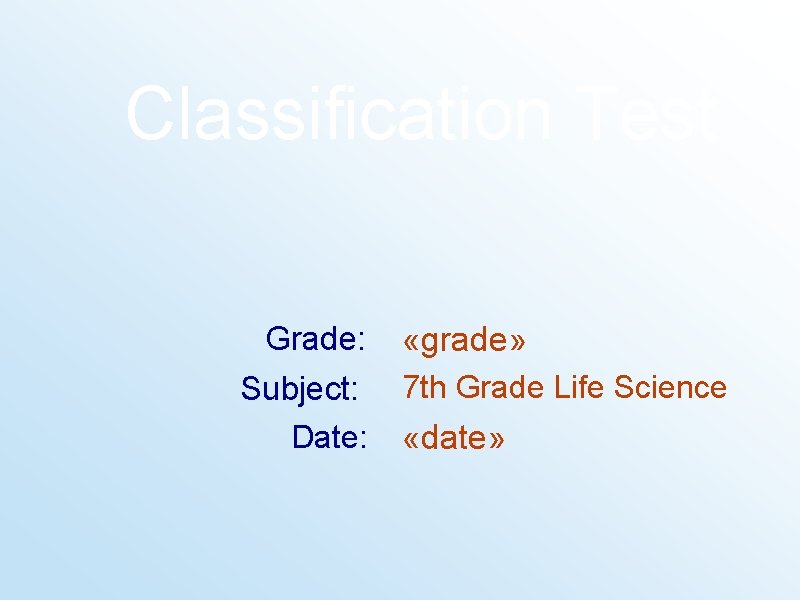 Classification Test

Grade: «grade»
Subject: 7th Grade Life Science
Date: «date»